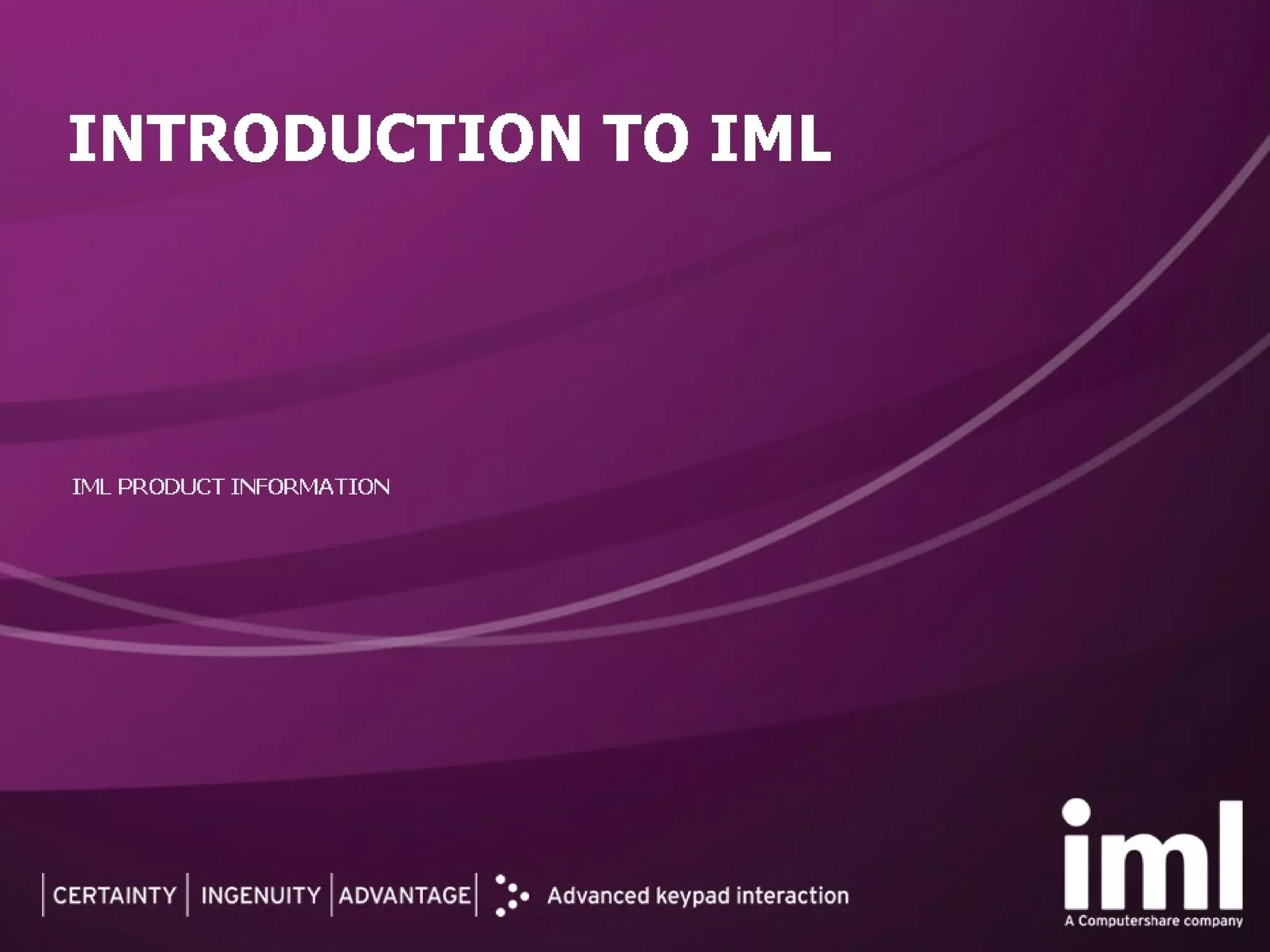 INTRODUCTION TO IML

IML PRODUCT INFORMATION

CERTAINTY | INGENUITY | ADVANTAGE | Advanced keypad interaction

iml
A Computershare company